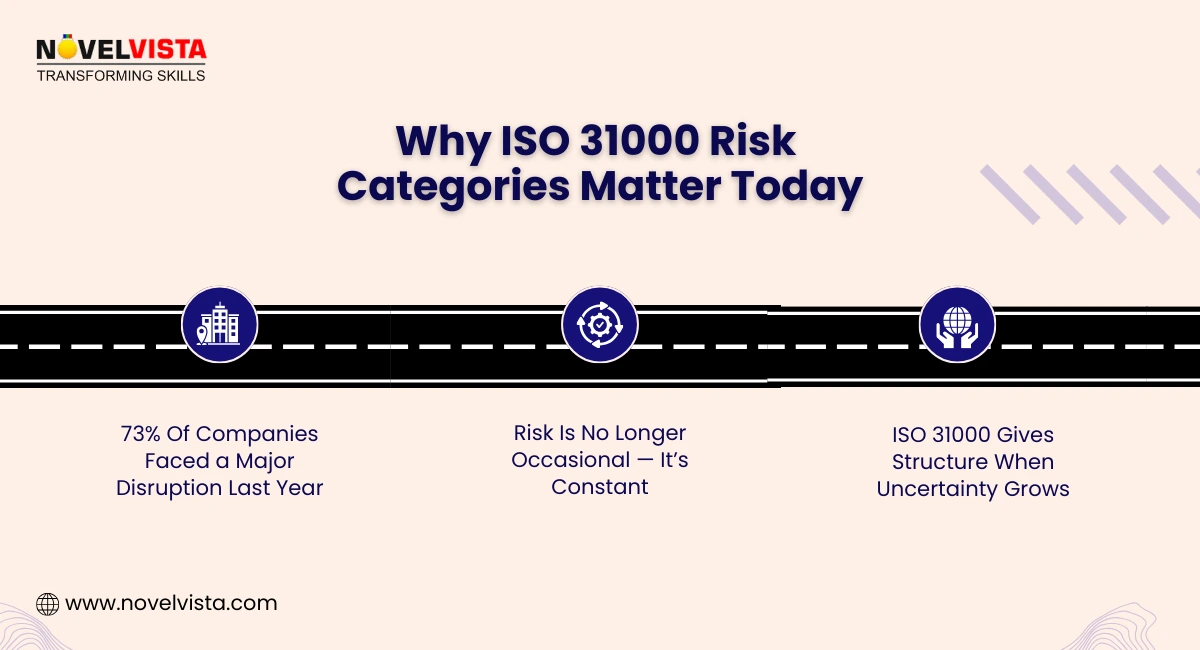 NOVELVISTA
TRANSFORMING SKILLS

Why ISO 31000 Risk Categories Matter Today

73% Of Companies Faced a Major Disruption Last Year

Risk Is No Longer Occasional — It's Constant

ISO 31000 Gives Structure When Uncertainty Grows

www.novelvista.com